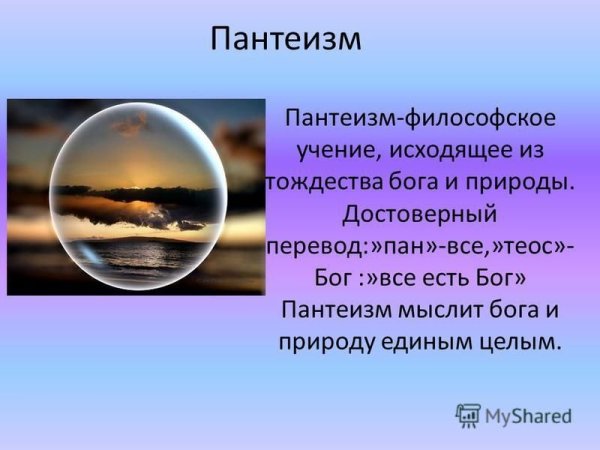 Пантеизм

Пантеизм-философское учение, исходящее из тождества бога и природы. Достоверный перевод:»пан»-все,»теос»-Бог :»все есть Бог» Пантеизм мыслит бога и природу единым целым.

MyShared